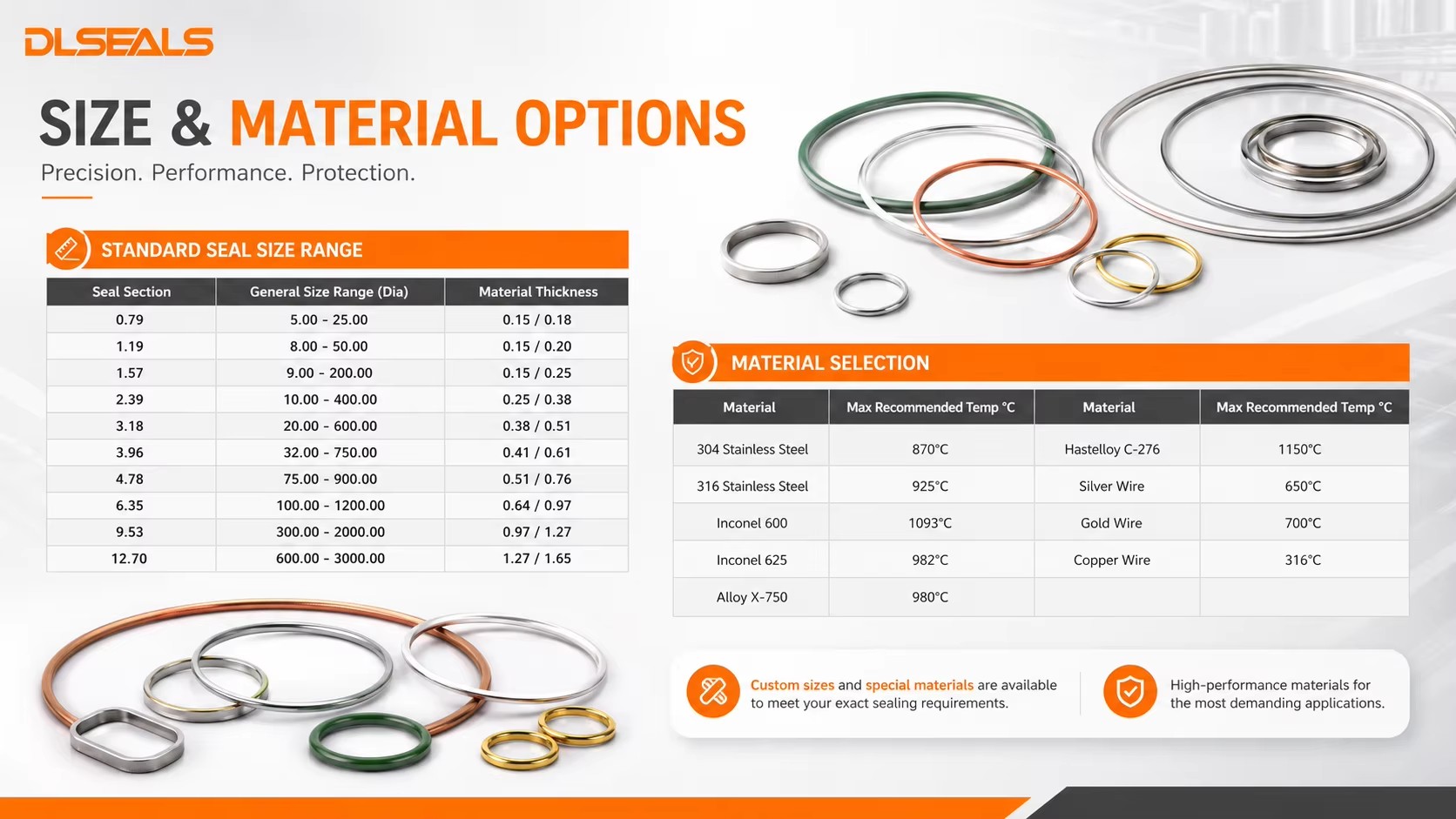 DLSEALS

SIZE & MATERIAL OPTIONS

Precision. Performance. Protection.

STANDARD SEAL SIZE RANGE

| Seal Section | General Size Range (Dia) | Material Thickness |
|---|---|---|
| 0.79 | 5.00 - 25.00 | 0.15 / 0.18 |
| 1.19 | 8.00 - 50.00 | 0.15 / 0.20 |
| 1.57 | 9.00 - 200.00 | 0.15 / 0.25 |
| 2.39 | 10.00 - 400.00 | 0.25 / 0.38 |
| 3.18 | 20.00 - 600.00 | 0.38 / 0.51 |
| 3.96 | 32.00 - 750.00 | 0.41 / 0.61 |
| 4.78 | 75.00 - 900.00 | 0.51 / 0.76 |
| 6.35 | 100.00 - 1200.00 | 0.64 / 0.97 |
| 9.53 | 300.00 - 2000.00 | 0.97 / 1.27 |
| 12.70 | 600.00 - 3000.00 | 1.27 / 1.65 |

MATERIAL SELECTION

| Material | Max Recommended Temp °C | Material | Max Recommended Temp °C |
|---|---|---|---|
| 304 Stainless Steel | 870°C | Hastelloy C-276 | 1150°C |
| 316 Stainless Steel | 925°C | Silver Wire | 650°C |
| Inconel 600 | 1093°C | Gold Wire | 700°C |
| Inconel 625 | 982°C | Copper Wire | 316°C |
| Alloy X-750 | 980°C | | |

Custom sizes and special materials are available to meet your exact sealing requirements.

High-performance materials for the most demanding applications.